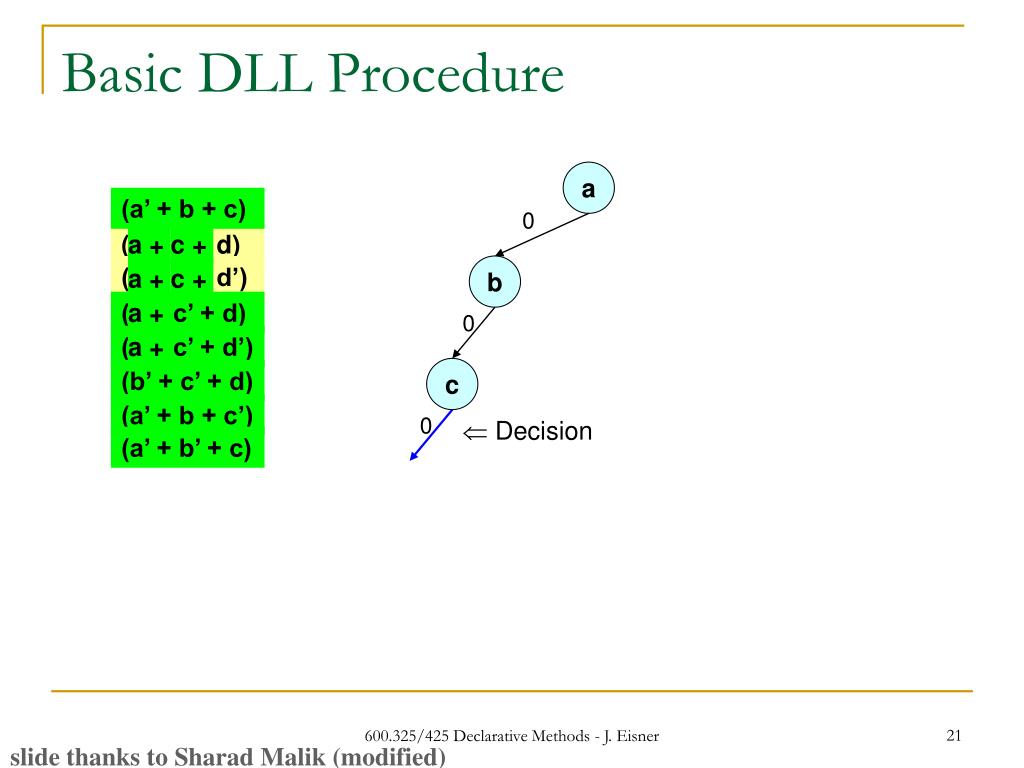 Basic DLL Procedure

(a' + b + c)
(a + c + d)
(a + c + d')
(a + c' + d)
(a + c' + d')
(b' + c' + d)
(a' + b + c')
(a' + b' + c)

a
0
b
0
c
0
⇐ Decision

600.325/425 Declarative Methods - J. Eisner

21

slide thanks to Sharad Malik (modified)